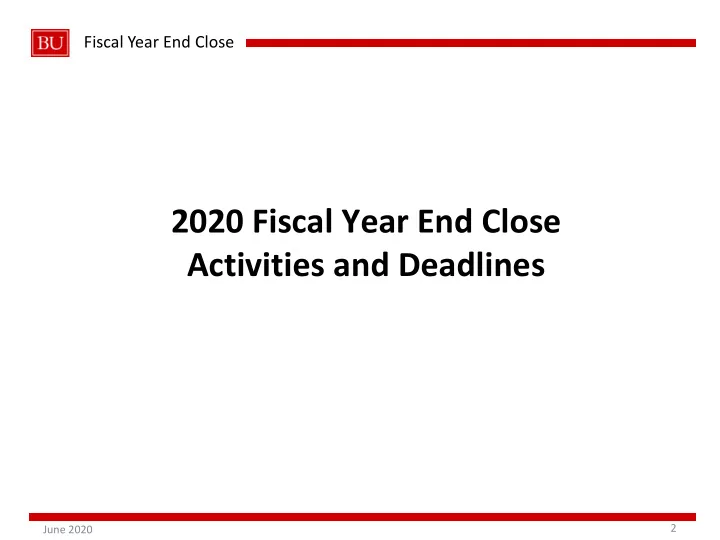 BU Fiscal Year End Close

2020 Fiscal Year End Close
Activities and Deadlines

June 2020

2